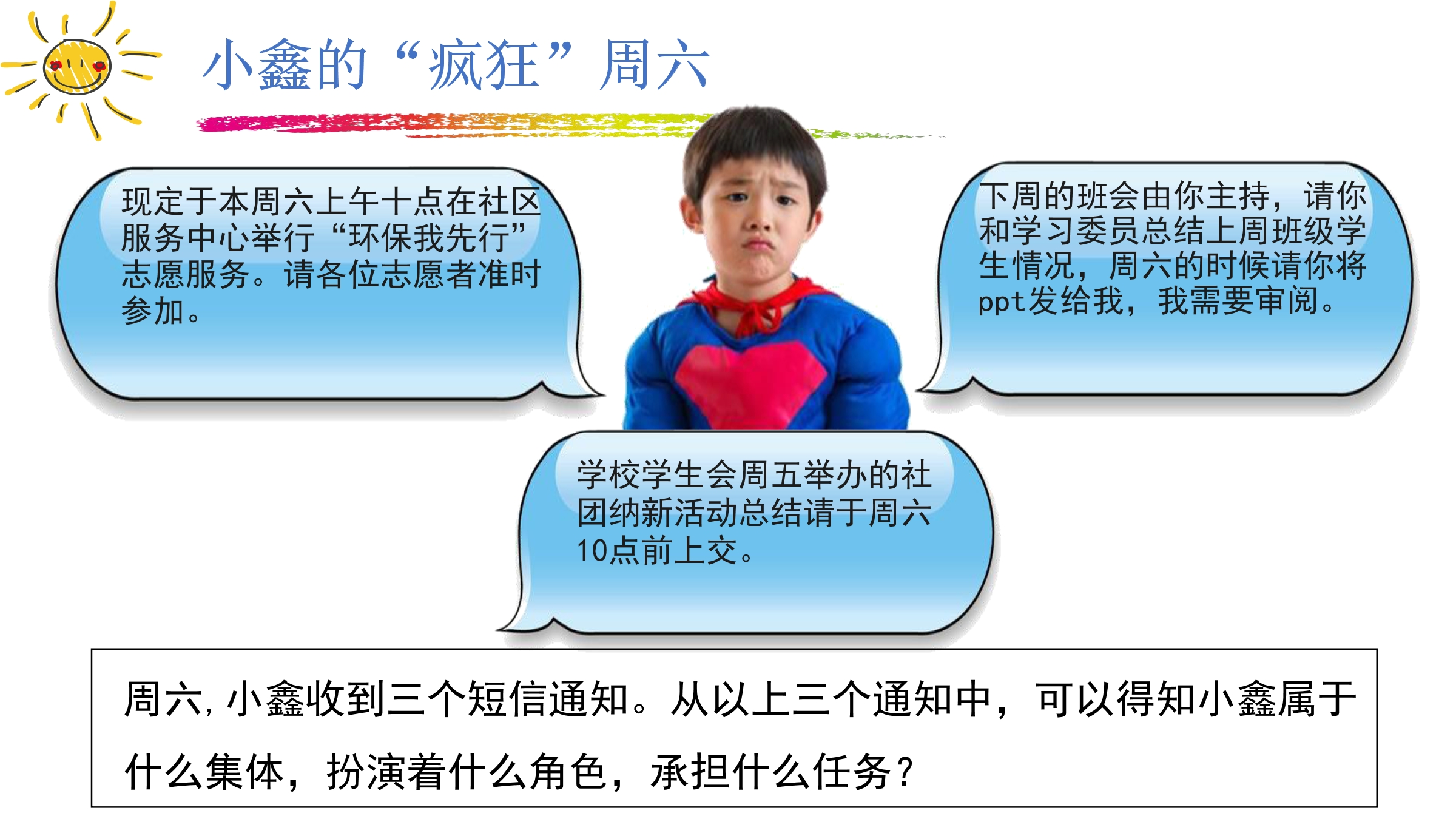 小鑫的“疯狂”周六

现定于本周六上午十点在社区服务中心举行“环保我先行”志愿服务。请各位志愿者准时参加。

下周的班会由你主持，请你和学习委员总结上周班级学生情况，周六的时候请你将ppt发给我，我需要审阅。

学校学生会周五举办的社团纳新活动总结请于周六10点前上交。

周六,小鑫收到三个短信通知。从以上三个通知中，可以得知小鑫属于什么集体，扮演着什么角色，承担什么任务？